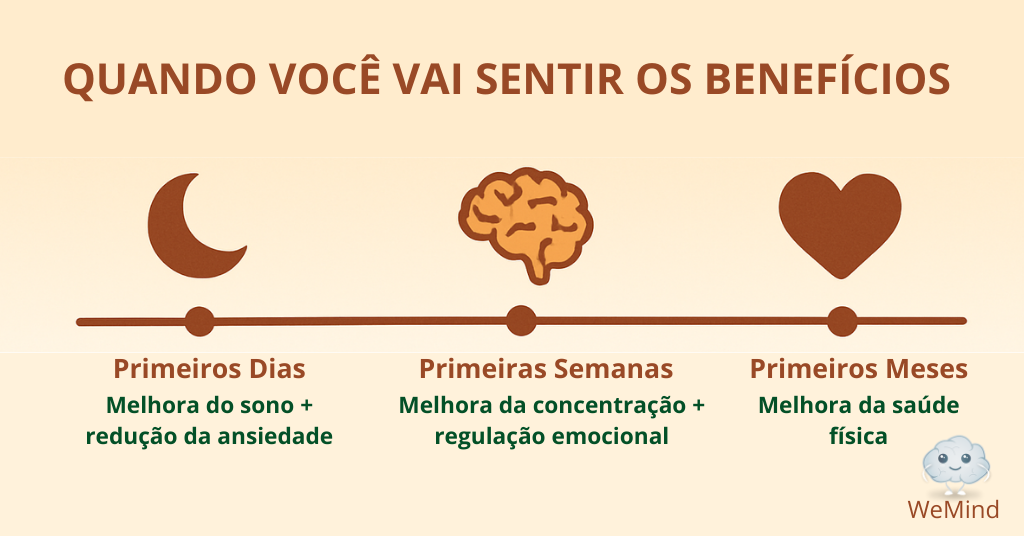 QUANDO VOCÊ VAI SENTIR OS BENEFÍCIOS

Primeiros Dias
Melhora do sono + redução da ansiedade

Primeiras Semanas
Melhora da concentração + regulação emocional

Primeiros Meses
Melhora da saúde física

WeMind